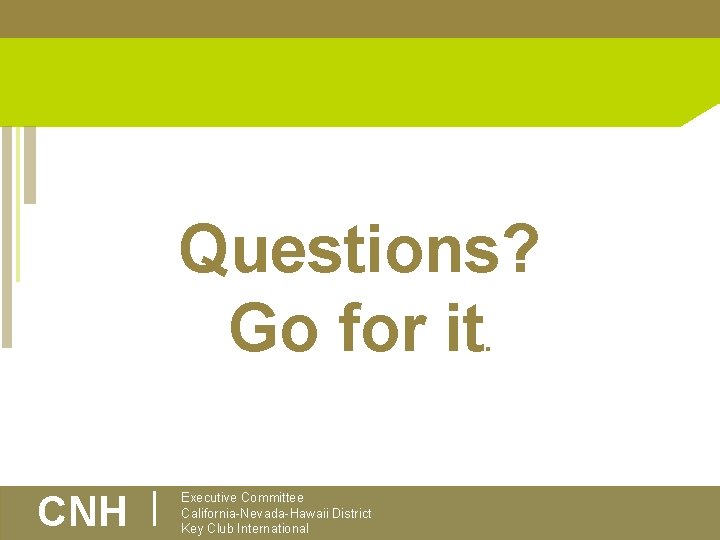 Questions?
Go for it.

CNH | Executive Committee
California-Nevada-Hawaii District
Key Club International